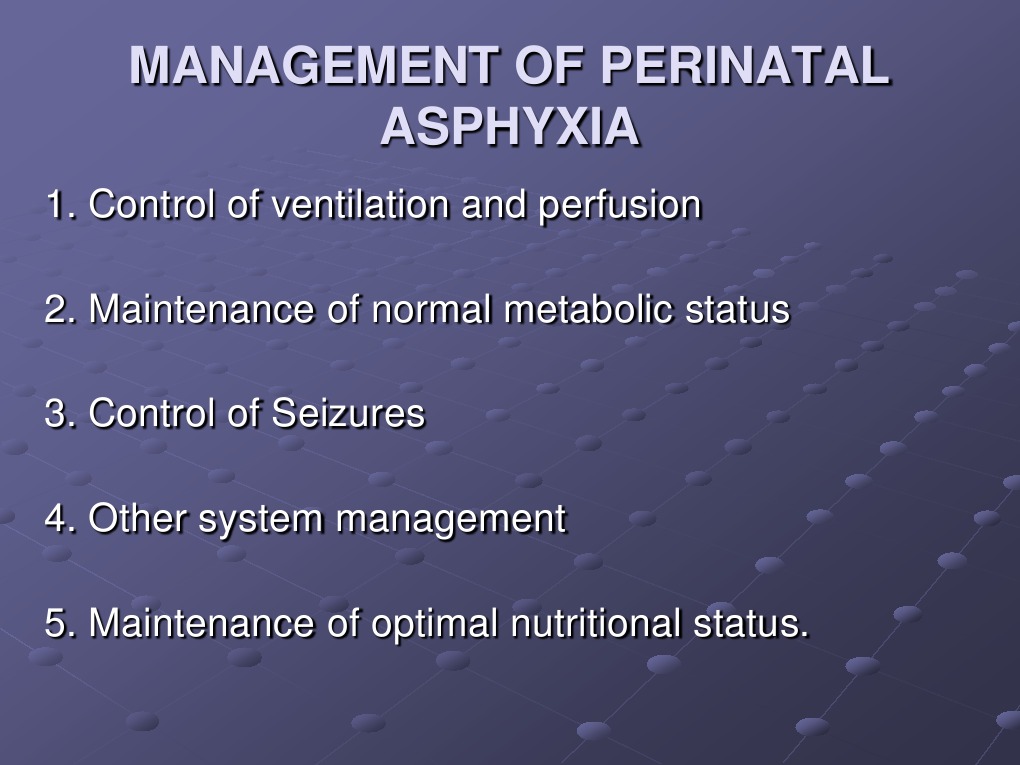 MANAGEMENT OF PERINATAL ASPHYXIA

1. Control of ventilation and perfusion

2. Maintenance of normal metabolic status

3. Control of Seizures

4. Other system management

5. Maintenance of optimal nutritional status.